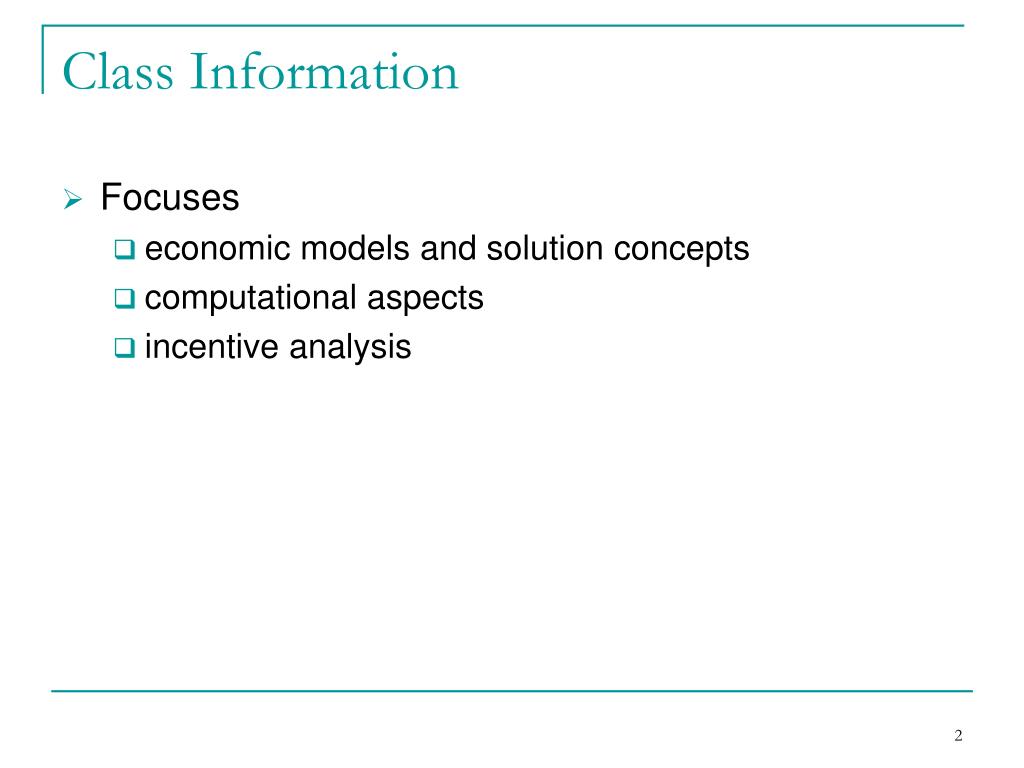 Class Information

Focuses

economic models and solution concepts

computational aspects

incentive analysis

2